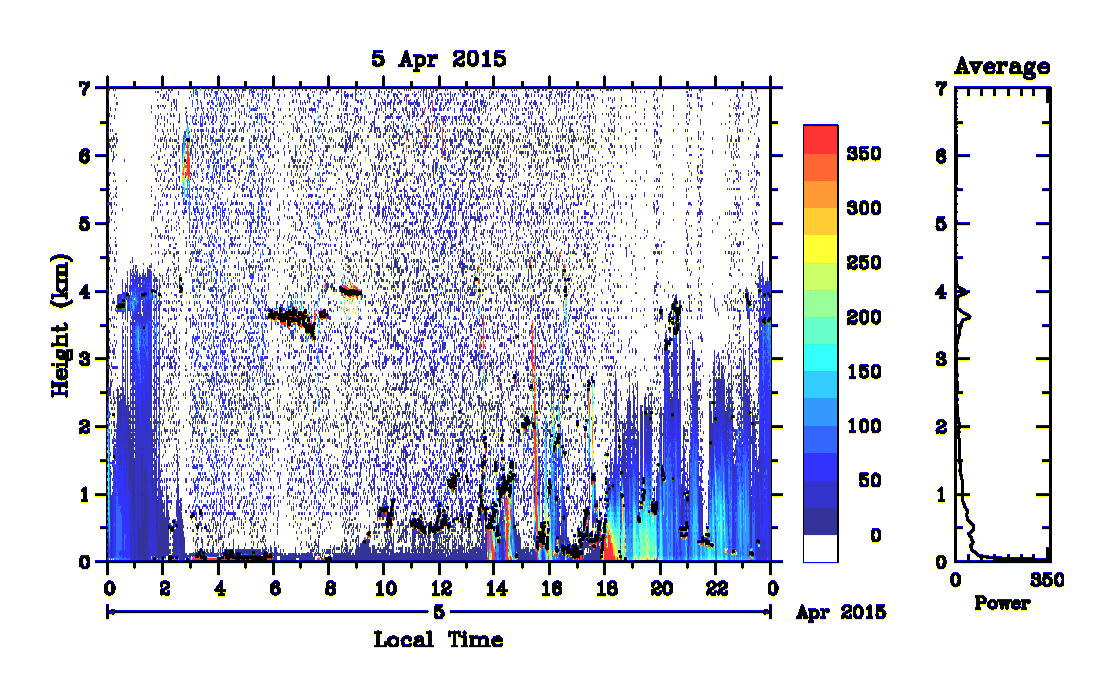 5 Apr 2015

Height (km)

7
6
5
4
3
2
1
0

0 2 4 6 8 10 12 14 16 18 20 22 0

5

Apr 2015

Local Time

350
300
250
200
150
100
50
0

Average

7
6
5
4
3
2
1
0

0 350

Power